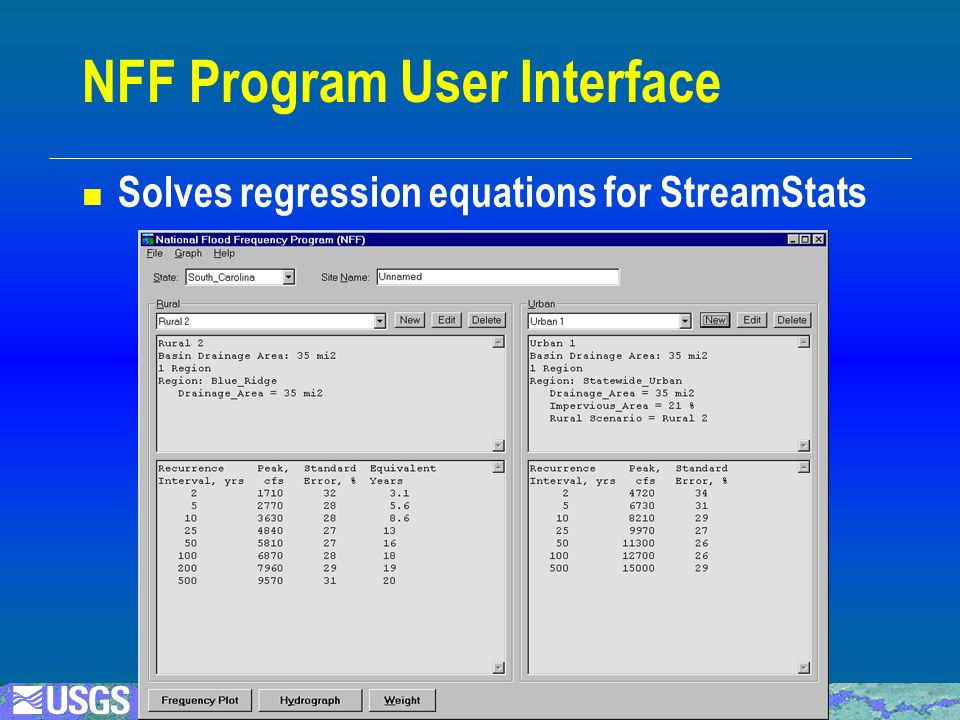 NFF Program User Interface

Solves regression equations for StreamStats

National Flood Frequency Program (NFF)

File Graph Help

State: South_Carolina Site Name: Unnamed

Rural

Rural 2 New Edit Delete

Rural 2
Basin Drainage Area: 35 mi2
1 Region
Region: Blue_Ridge
Drainage_Area = 35 mi2

| Recurrence Interval, yrs | Peak, cfs | Standard Error, % | Equivalent Years |
|---|---|---|---|
| 2 | 1710 | 32 | 3.1 |
| 5 | 2770 | 28 | 5.6 |
| 10 | 3630 | 28 | 8.6 |
| 25 | 4840 | 27 | 13 |
| 50 | 5810 | 27 | 16 |
| 100 | 6870 | 28 | 18 |
| 200 | 7960 | 29 | 19 |
| 500 | 9570 | 31 | 20 |

Urban

Urban 1 New Edit Delete

Urban 1
Basin Drainage Area: 35 mi2
1 Region
Region: Statewide_Urban
Drainage_Area = 35 mi2
Impervious_Area = 21 %
Rural Scenario = Rural 2

| Recurrence Interval, yrs | Peak, cfs | Standard Error, % |
|---|---|---|
| 2 | 4720 | 34 |
| 5 | 6730 | 31 |
| 10 | 8210 | 29 |
| 25 | 9970 | 27 |
| 50 | 11300 | 26 |
| 100 | 12700 | 26 |
| 500 | 15000 | 29 |

Frequency Plot Hydrograph Weight

USGS